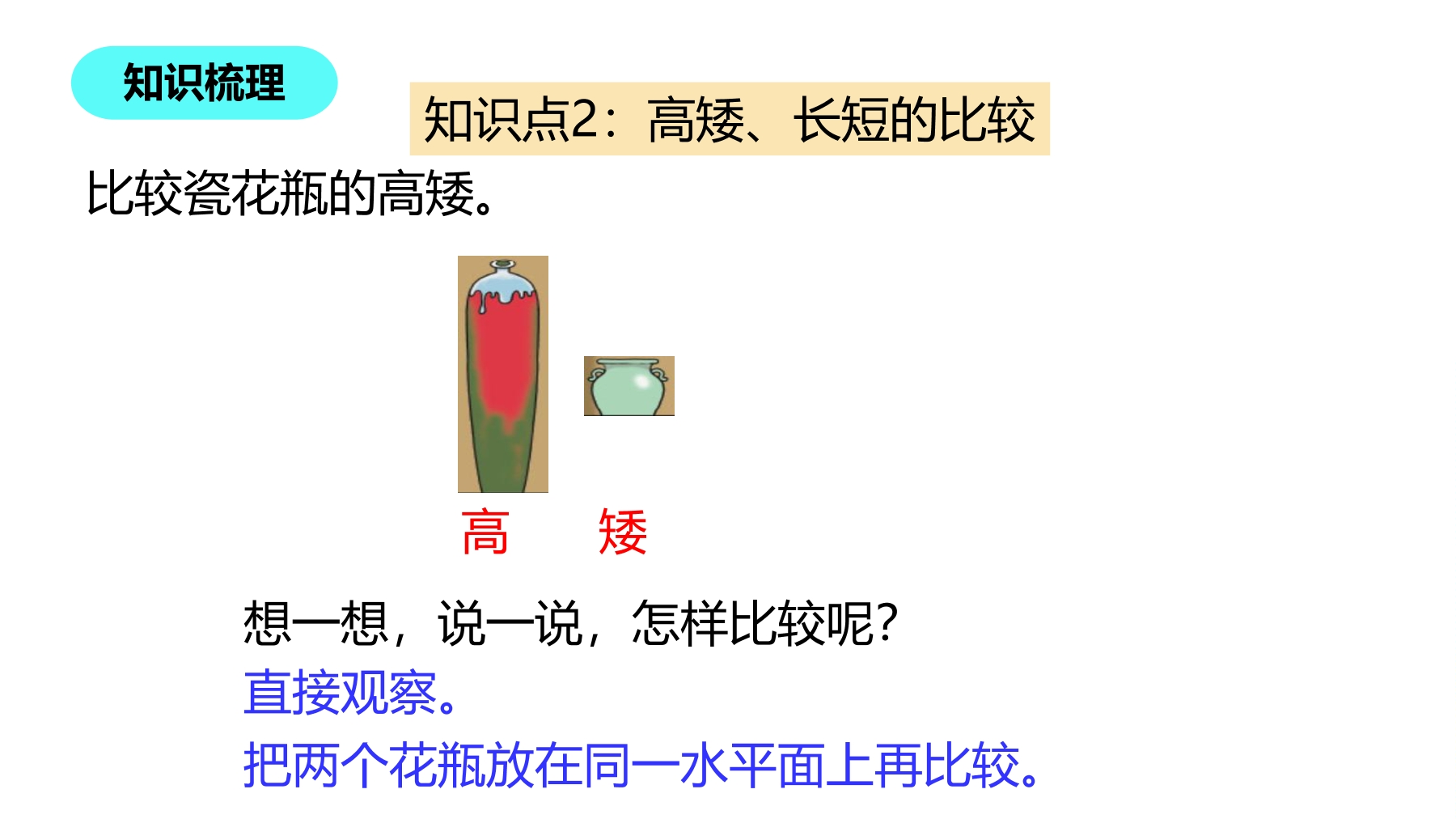 知识梳理

知识点2：高矮、长短的比较

比较瓷花瓶的高矮。

高　矮

想一想，说一说，怎样比较呢？
直接观察。
把两个花瓶放在同一水平面上再比较。